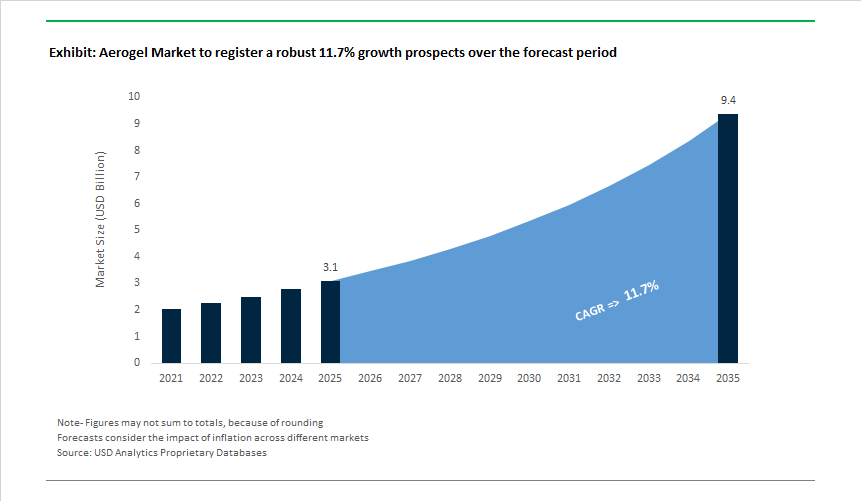 Exhibit: Aerogel Market to register a robust 11.7% growth prospects over the forecast period

Market Size (USD Billion)

10
9
8
7
6
5
4
3
2
1
0

3.1

9.4

CAGR => 11.7%

2021 2022 2023 2024 2025 2026 2027 2028 2029 2030 2031 2032 2033 2034 2035

Note- Figures may not sum to totals, because of rounding
Forecasts consider the impact of inflation across different markets
Source: USD Analytics Proprietary Databases